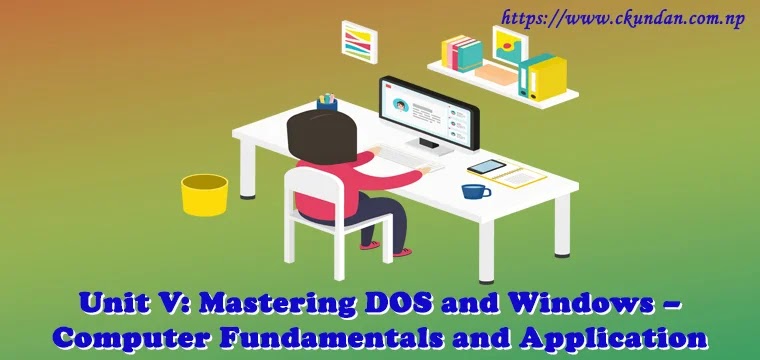 https://www.ckundan.com.np

Unit V: Mastering DOS and Windows – Computer Fundamentals and Application